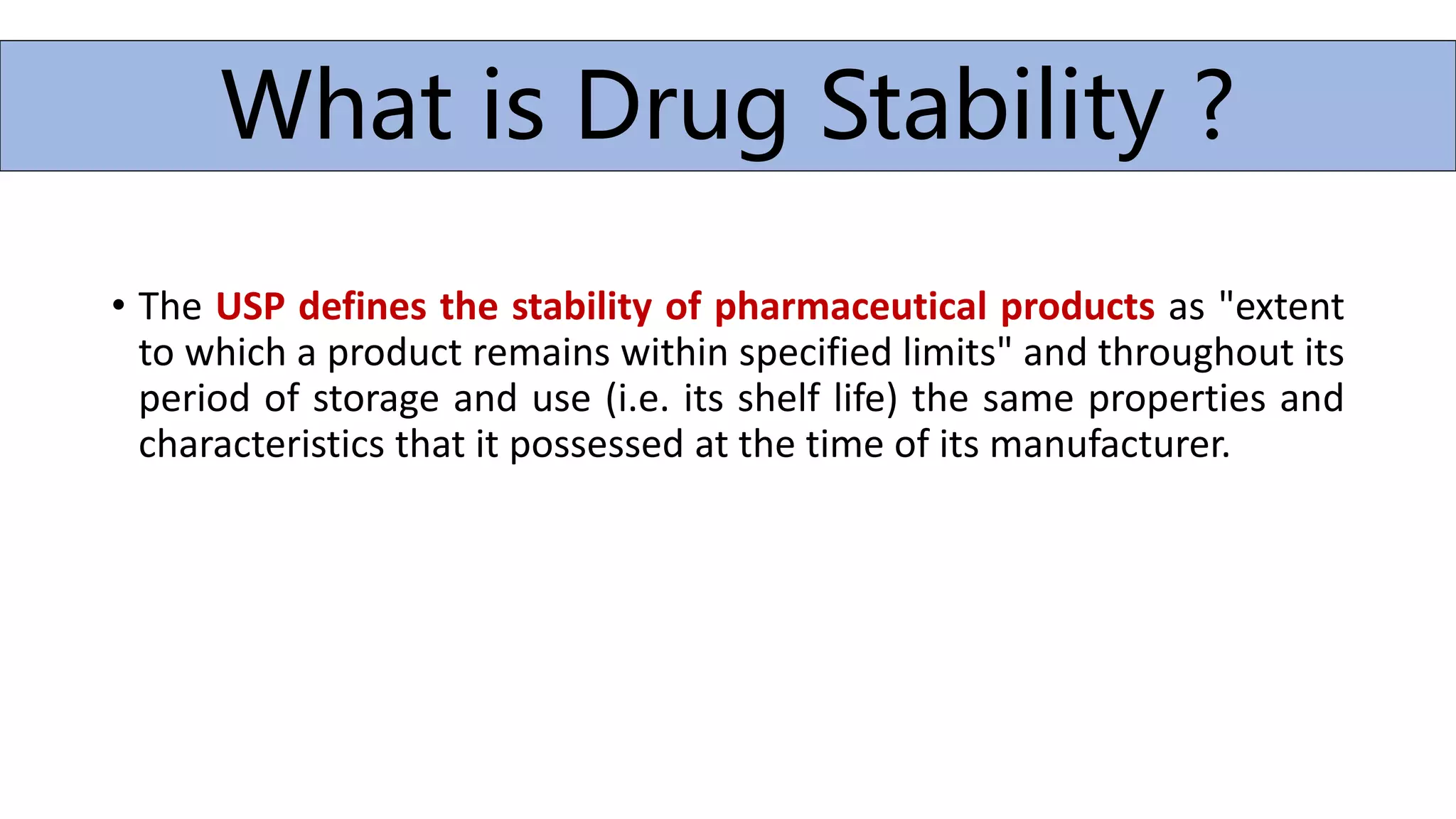 What is Drug Stability ?

• The USP defines the stability of pharmaceutical products as "extent to which a product remains within specified limits" and throughout its period of storage and use (i.e. its shelf life) the same properties and characteristics that it possessed at the time of its manufacturer.